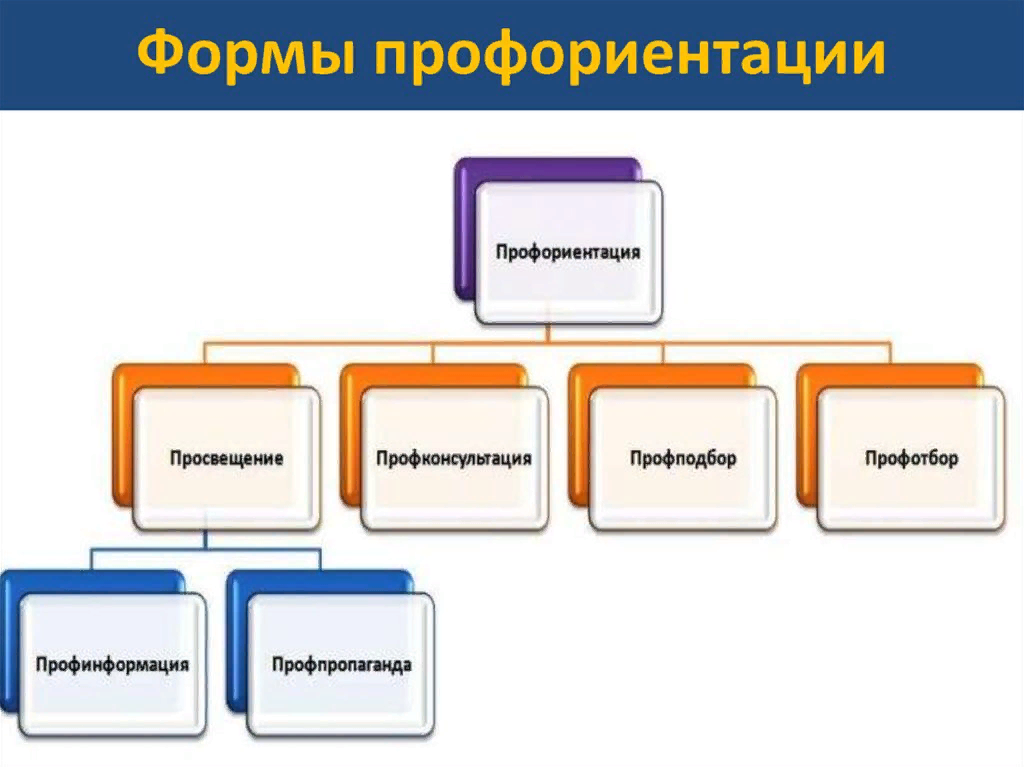 Формы профориентации

Профориентация

Просвещение

Профконсультация

Профподбор

Профотбор

Профинформация

Профпропаганда